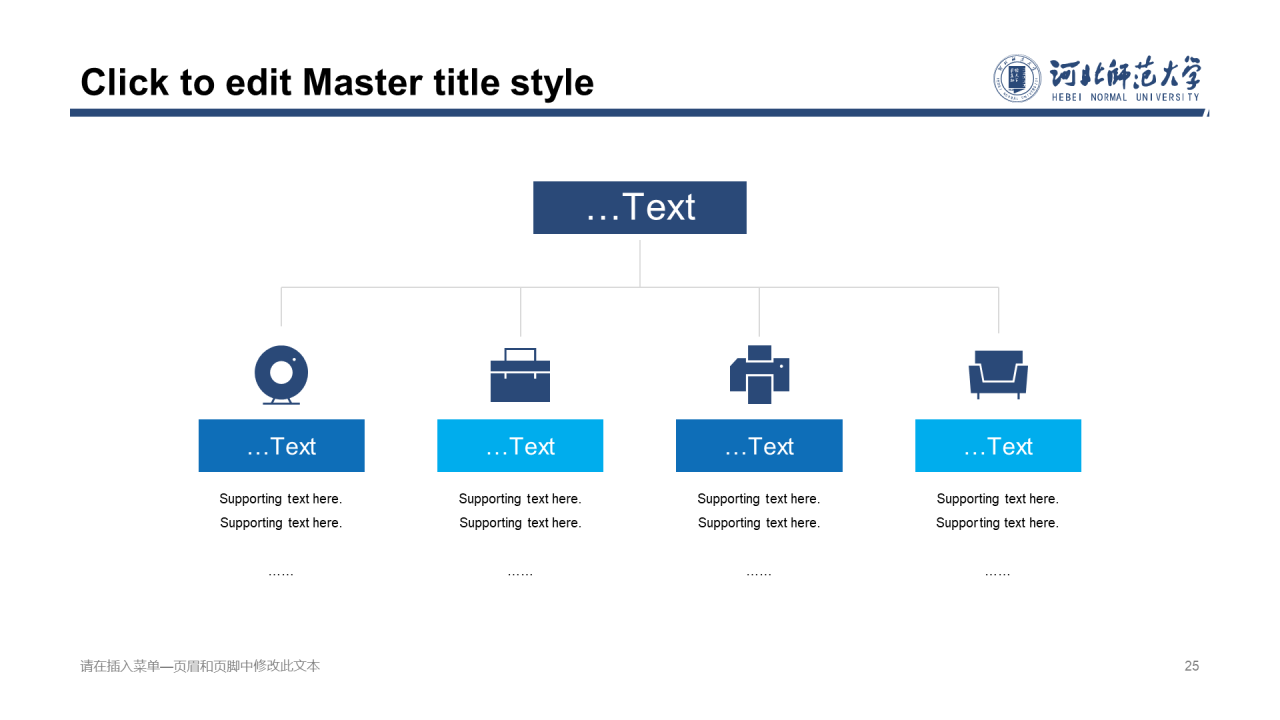 Click to edit Master title style

河北师范大学
HEBEI NORMAL UNIVERSITY

…Text

…Text

Supporting text here.
Supporting text here.

……

…Text

Supporting text here.
Supporting text here.

……

…Text

Supporting text here.
Supporting text here.

……

…Text

Supporting text here.
Supporting text here.

……

请在插入菜单—页眉和页脚中修改此文本

25